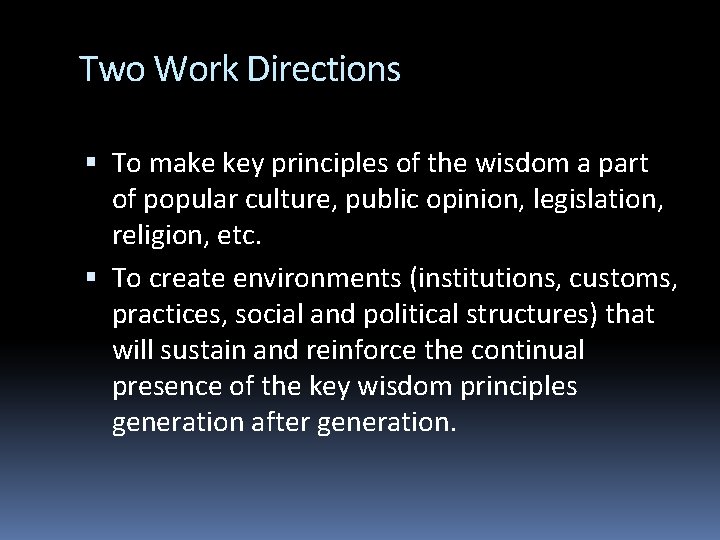 Two Work Directions

• To make key principles of the wisdom a part of popular culture, public opinion, legislation, religion, etc.
• To create environments (institutions, customs, practices, social and political structures) that will sustain and reinforce the continual presence of the key wisdom principles generation after generation.